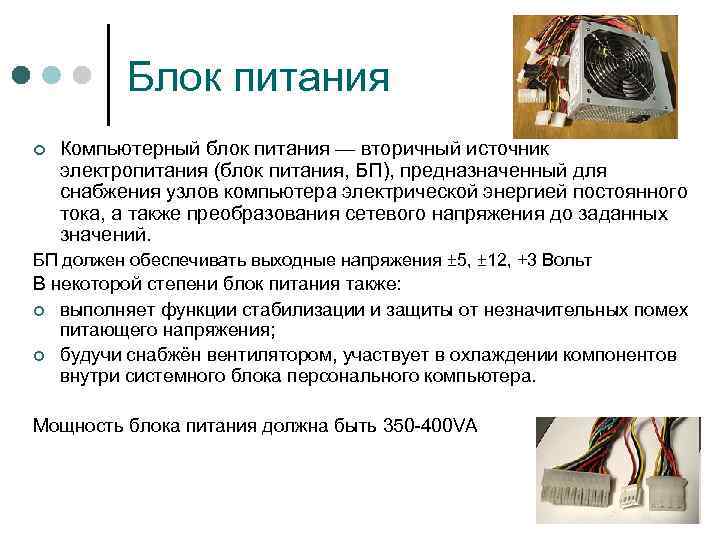 Блок питания

Компьютерный блок питания — вторичный источник электропитания (блок питания, БП), предназначенный для снабжения узлов компьютера электрической энергией постоянного тока, а также преобразования сетевого напряжения до заданных значений.

БП должен обеспечивать выходные напряжения ±5, ±12, +3 Вольт

В некоторой степени блок питания также:

выполняет функции стабилизации и защиты от незначительных помех питающего напряжения;

будучи снабжён вентилятором, участвует в охлаждении компонентов внутри системного блока персонального компьютера.

Мощность блока питания должна быть 350-400VA